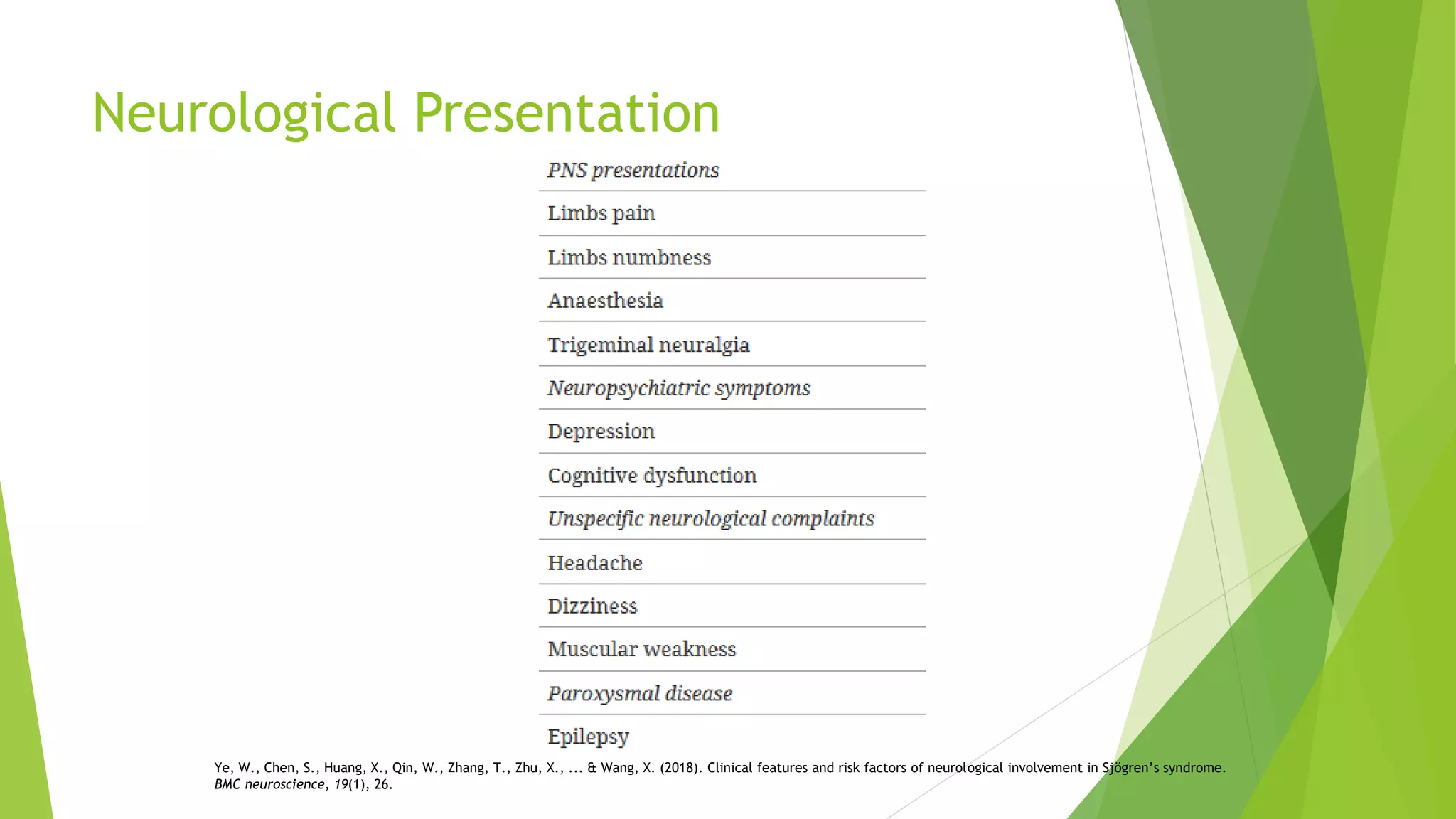 Neurological Presentation

| PNS presentations |
|---|
| Limbs pain |
| Limbs numbness |
| Anaesthesia |
| Trigeminal neuralgia |
| Neuropsychiatric symptoms |
| Depression |
| Cognitive dysfunction |
| Unspecific neurological complaints |
| Headache |
| Dizziness |
| Muscular weakness |
| Paroxysmal disease |
| Epilepsy |

Ye, W., Chen, S., Huang, X., Qin, W., Zhang, T., Zhu, X., ... & Wang, X. (2018). Clinical features and risk factors of neurological involvement in Sjögren's syndrome. BMC neuroscience, 19(1), 26.